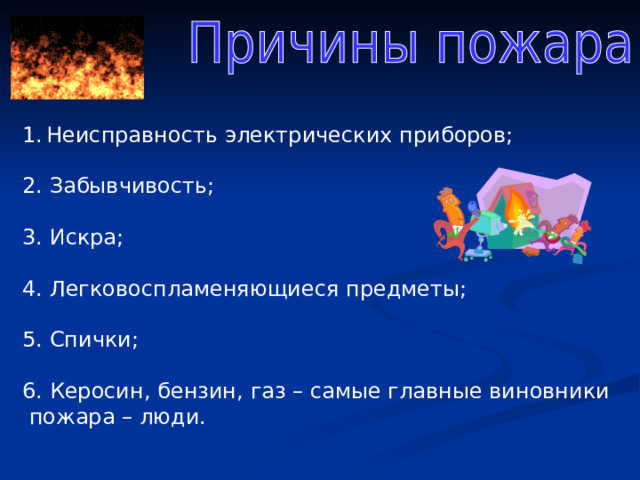 Причины пожара

1. Неисправность электрических приборов;

2. Забывчивость;

3. Искра;

4. Легковоспламеняющиеся предметы;

5. Спички;

6. Керосин, бензин, газ – самые главные виновники пожара – люди.